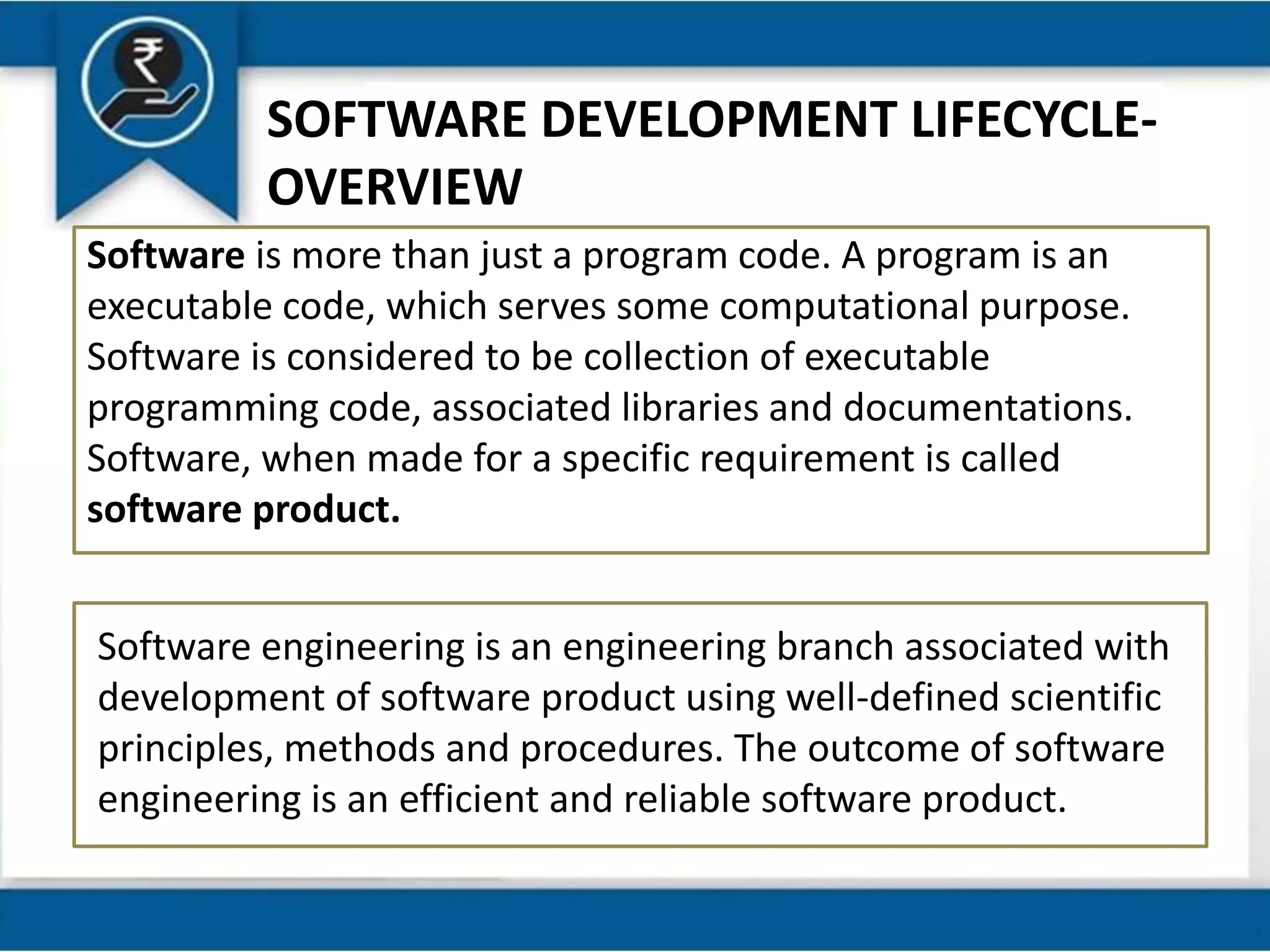 ₹

SOFTWARE DEVELOPMENT LIFECYCLE-OVERVIEW

Software is more than just a program code. A program is an executable code, which serves some computational purpose. Software is considered to be collection of executable programming code, associated libraries and documentations. Software, when made for a specific requirement is called software product.

Software engineering is an engineering branch associated with development of software product using well-defined scientific principles, methods and procedures. The outcome of software engineering is an efficient and reliable software product.